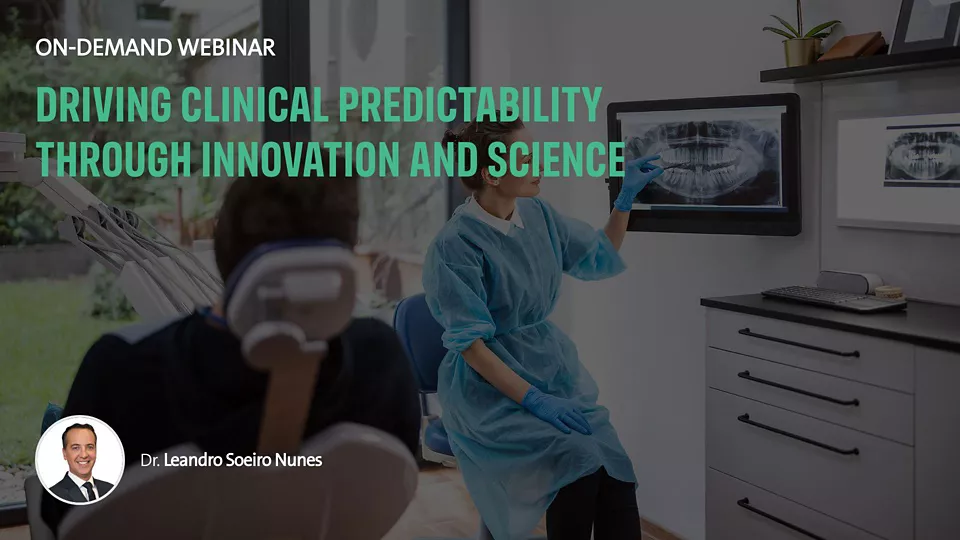 ON-DEMAND WEBINAR

DRIVING CLINICAL PREDICTABILITY THROUGH INNOVATION AND SCIENCE

Dr. Leandro Soeiro Nunes